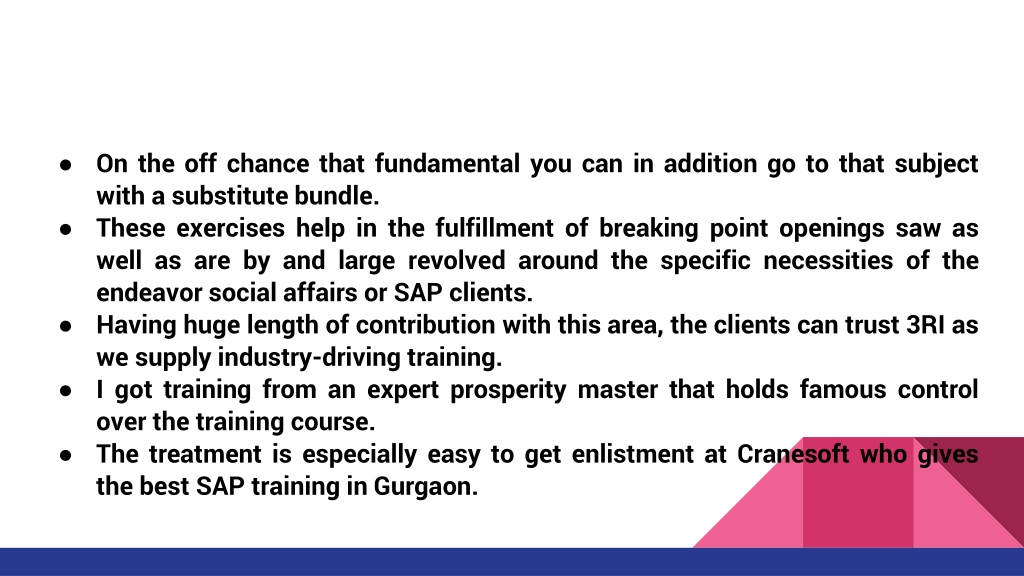 ● On the off chance that fundamental you can in addition go to that subject with a substitute bundle.
● These exercises help in the fulfillment of breaking point openings saw as well as are by and large revolved around the specific necessities of the endeavor social affairs or SAP clients.
● Having huge length of contribution with this area, the clients can trust 3RI as we supply industry-driving training.
● I got training from an expert prosperity master that holds famous control over the training course.
● The treatment is especially easy to get enlistment at Cranesoft who gives the best SAP training in Gurgaon.